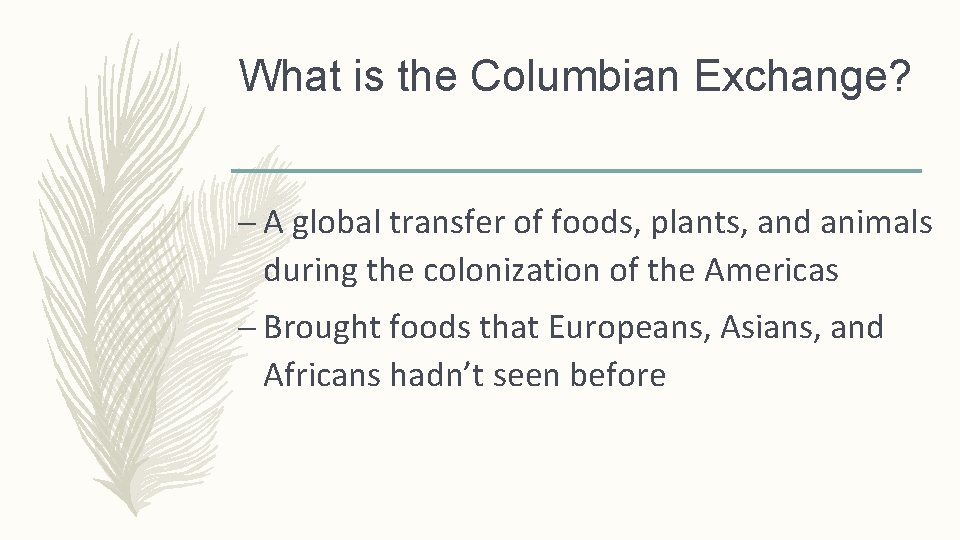 What is the Columbian Exchange?

– A global transfer of foods, plants, and animals during the colonization of the Americas

– Brought foods that Europeans, Asians, and Africans hadn’t seen before